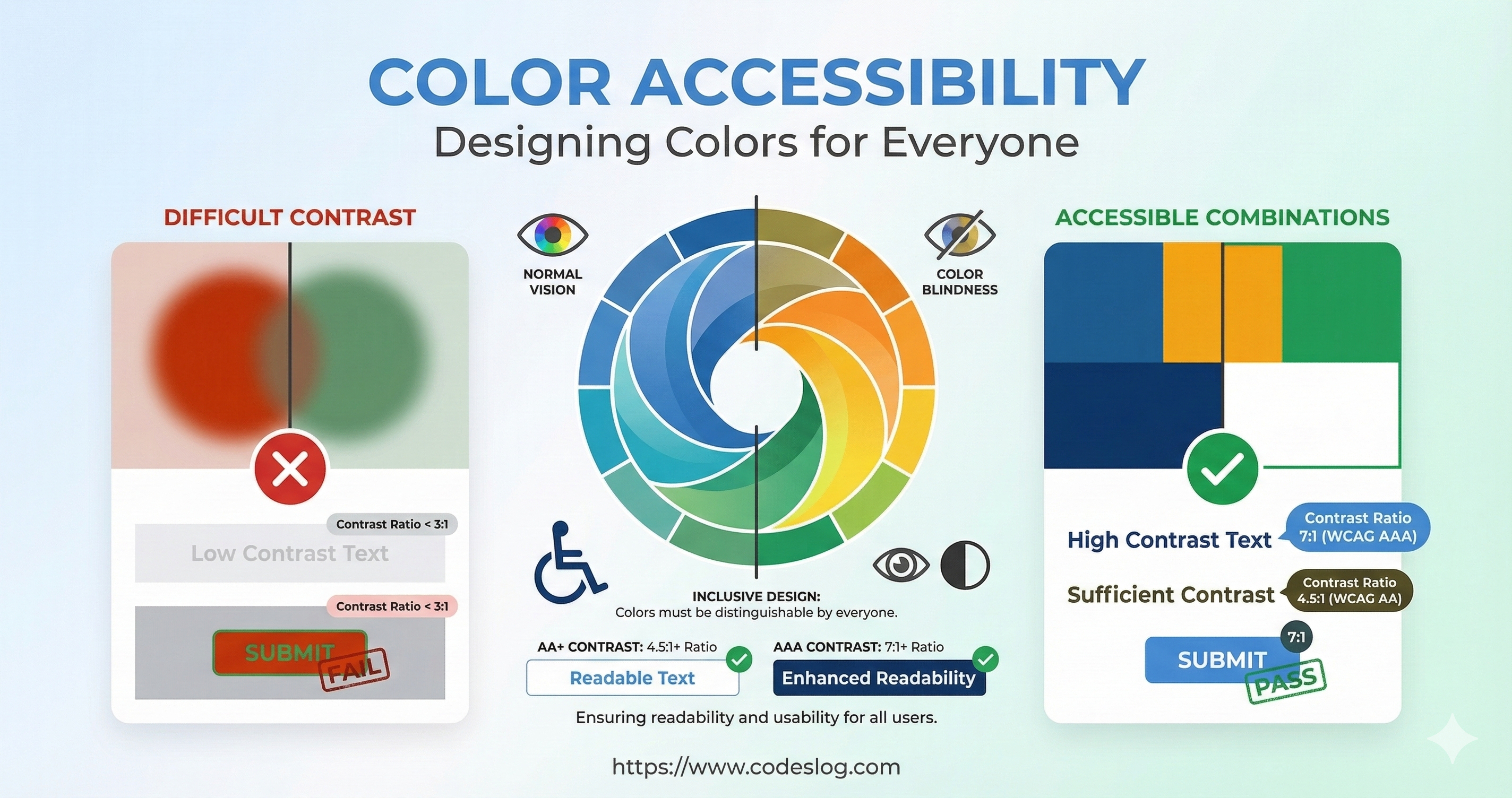 COLOR ACCESSIBILITY
Designing Colors for Everyone

DIFFICULT CONTRAST

Contrast Ratio < 3:1
Low Contrast Text
Contrast Ratio < 3:1
SUBMIT
FAIL

NORMAL VISION

COLOR BLINDNESS

INCLUSIVE DESIGN:
Colors must be distinguishable by everyone.

AA+ CONTRAST: 4.5:1+ Ratio
Readable Text

AAA CONTRAST: 7:1+ Ratio
Enhanced Readability

Ensuring readability and usability for all users.

ACCESSIBLE COMBINATIONS

High Contrast Text
Contrast Ratio 7:1 (WCAG AAA)

Sufficient Contrast
Contrast Ratio 4.5:1 (WCAG AA)

7:1
SUBMIT
PASS

https://www.codeslog.com